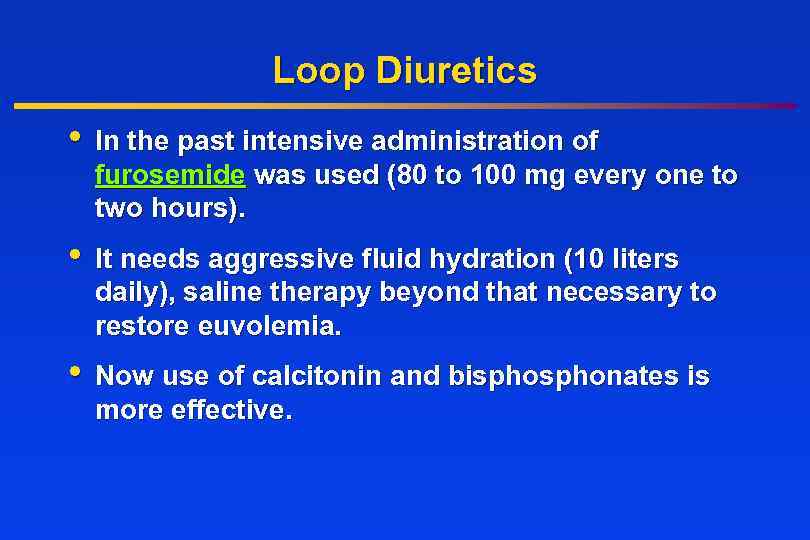 Loop Diuretics

• In the past intensive administration of furosemide was used (80 to 100 mg every one to two hours).

• It needs aggressive fluid hydration (10 liters daily), saline therapy beyond that necessary to restore euvolemia.

• Now use of calcitonin and bisphosphonates is more effective.